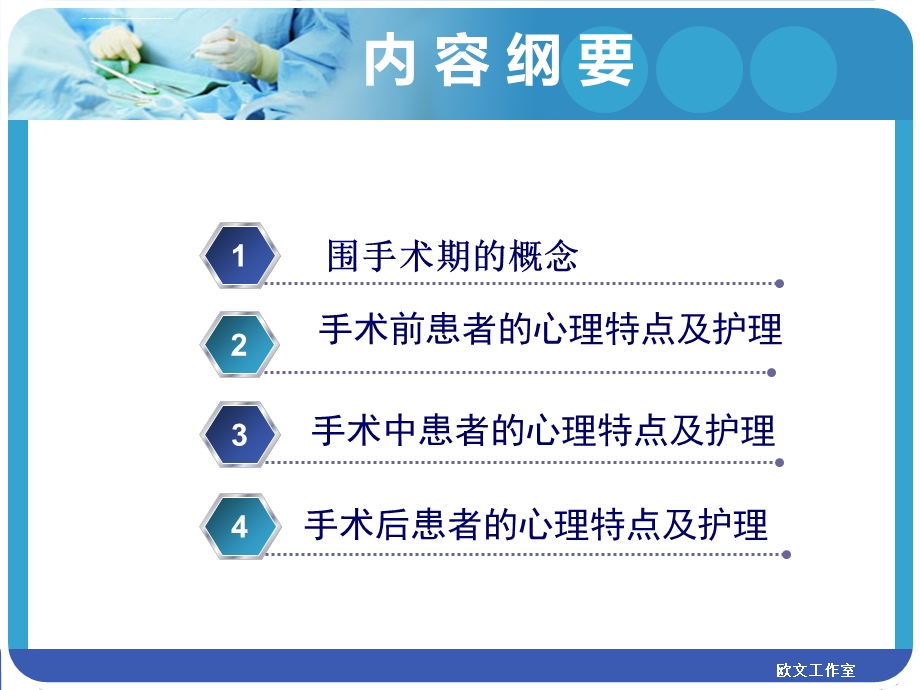 内容纲要

1 围手术期的概念

2 手术前患者的心理特点及护理

3 手术中患者的心理特点及护理

4 手术后患者的心理特点及护理

欧文工作室